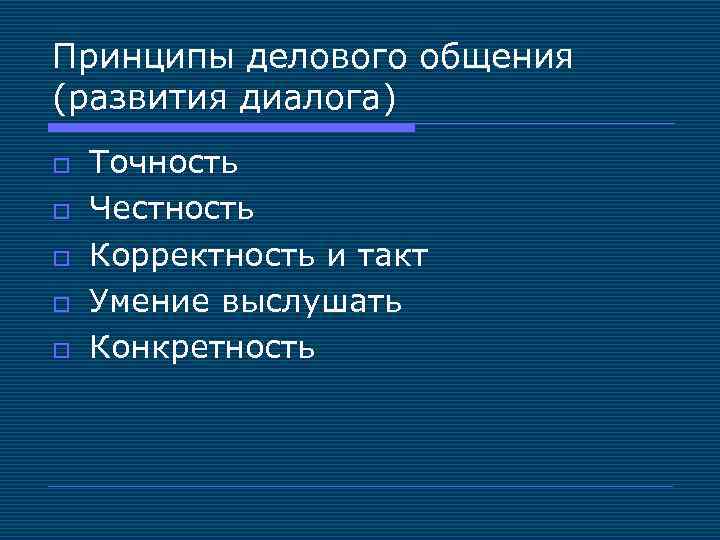 Принципы делового общения (развития диалога)

Точность
Честность
Корректность и такт
Умение выслушать
Конкретность